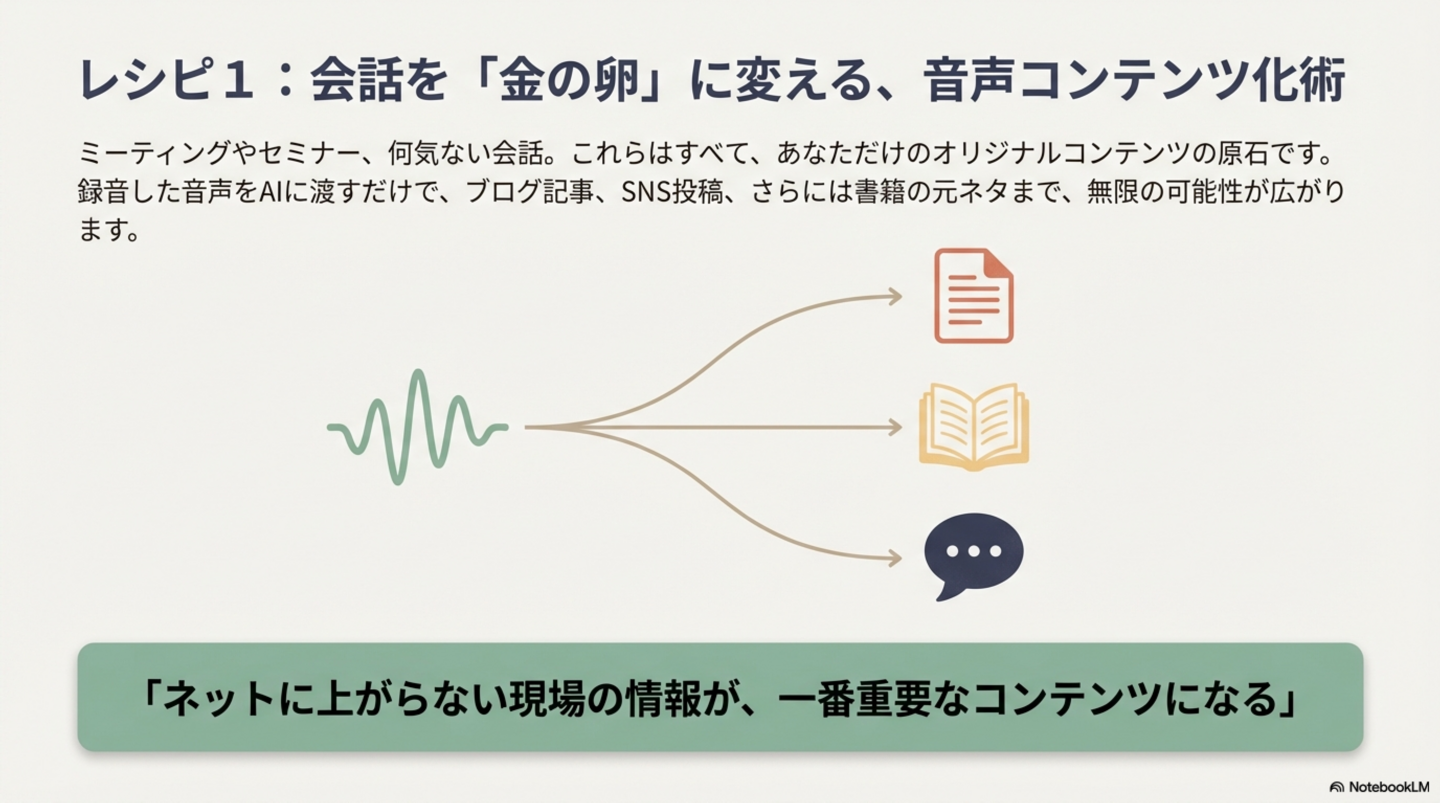 レシピ１：会話を「金の卵」に変える、音声コンテンツ化術

ミーティングやセミナー、何気ない会話。これらはすべて、あなただけのオリジナルコンテンツの原石です。録音した音声をAIに渡すだけで、ブログ記事、SNS投稿、さらには書籍の元ネタまで、無限の可能性が広がります。

「ネットに上がらない現場の情報が、一番重要なコンテンツになる」

NotebookLM